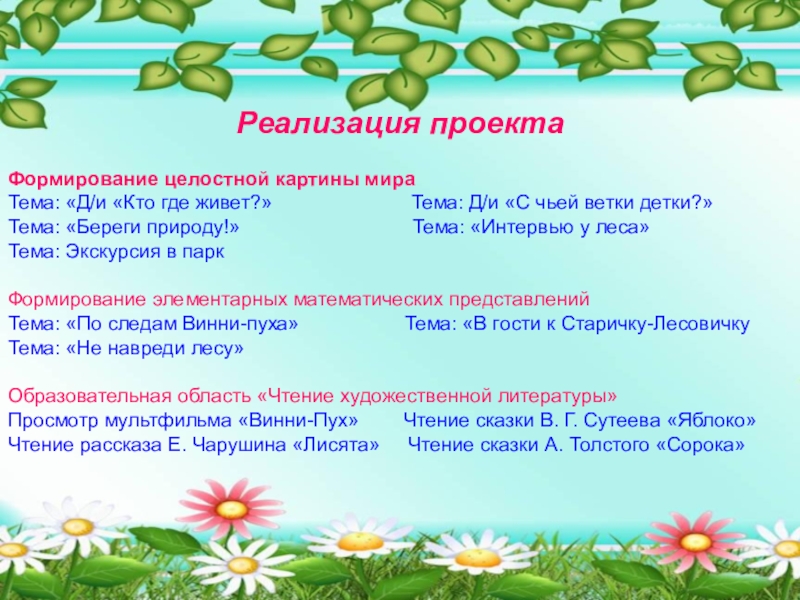 Реализация проекта

Формирование целостной картины мира
Тема: «Д/и «Кто где живет?»
Тема: «Береги природу!»
Тема: Экскурсия в парк

Тема: Д/и «С чьей ветки детки?»
Тема: «Интервью у леса»

Формирование элементарных математических представлений
Тема: «По следам Винни-пуха»
Тема: «Не навреди лесу»

Тема: «В гости к Старичку-Лесовичку

Образовательная область «Чтение художественной литературы»
Просмотр мультфильма «Винни-Пух»
Чтение рассказа Е. Чарушина «Лисята»

Чтение сказки В. Г. Сутеева «Яблоко»
Чтение сказки А. Толстого «Сорока»